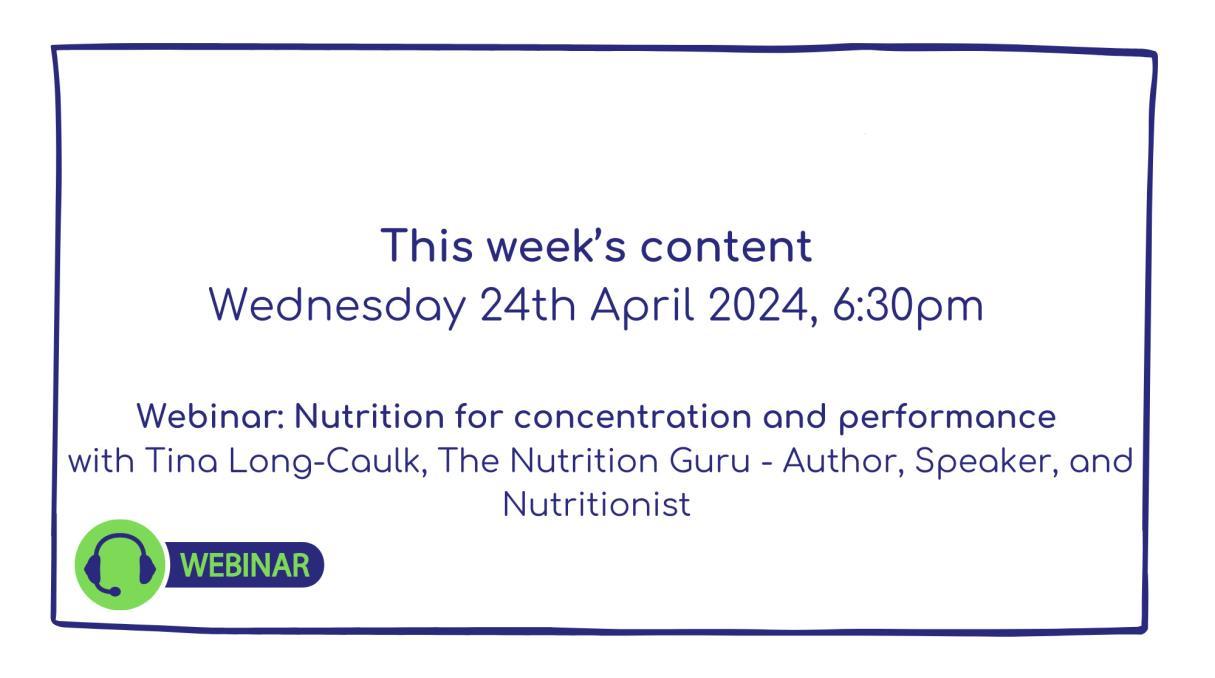 This week's content
Wednesday 24th April 2024, 6:30pm

Webinar: Nutrition for concentration and performance
with Tina Long-Caulk, The Nutrition Guru - Author, Speaker, and Nutritionist

WEBINAR